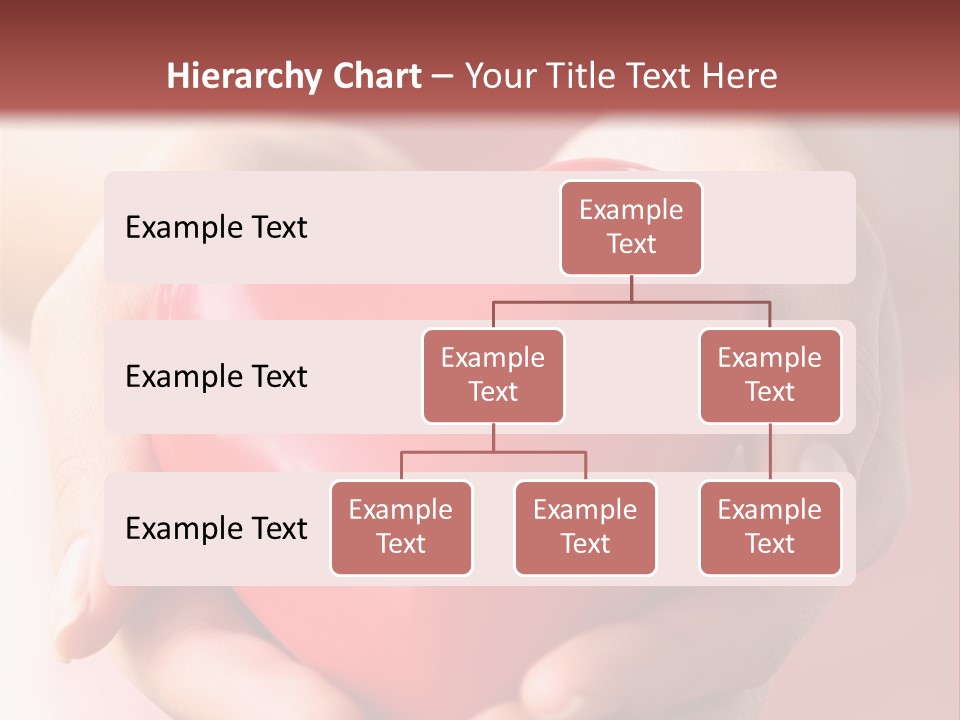 Hierarchy Chart – Your Title Text Here

Example Text

Example Text

Example Text

Example Text

Example Text

Example Text

Example Text

Example Text

Example Text